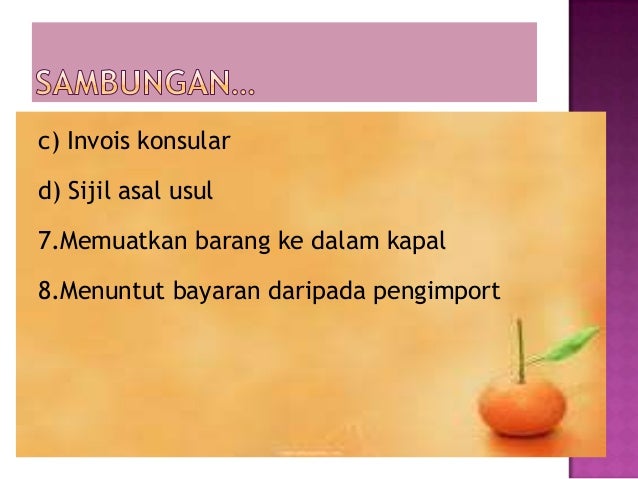 SAMBUNGAN…

c) Invois konsular

d) Sijil asal usul

7.Memuatkan barang ke dalam kapal

8.Menuntut bayaran daripada pengimport